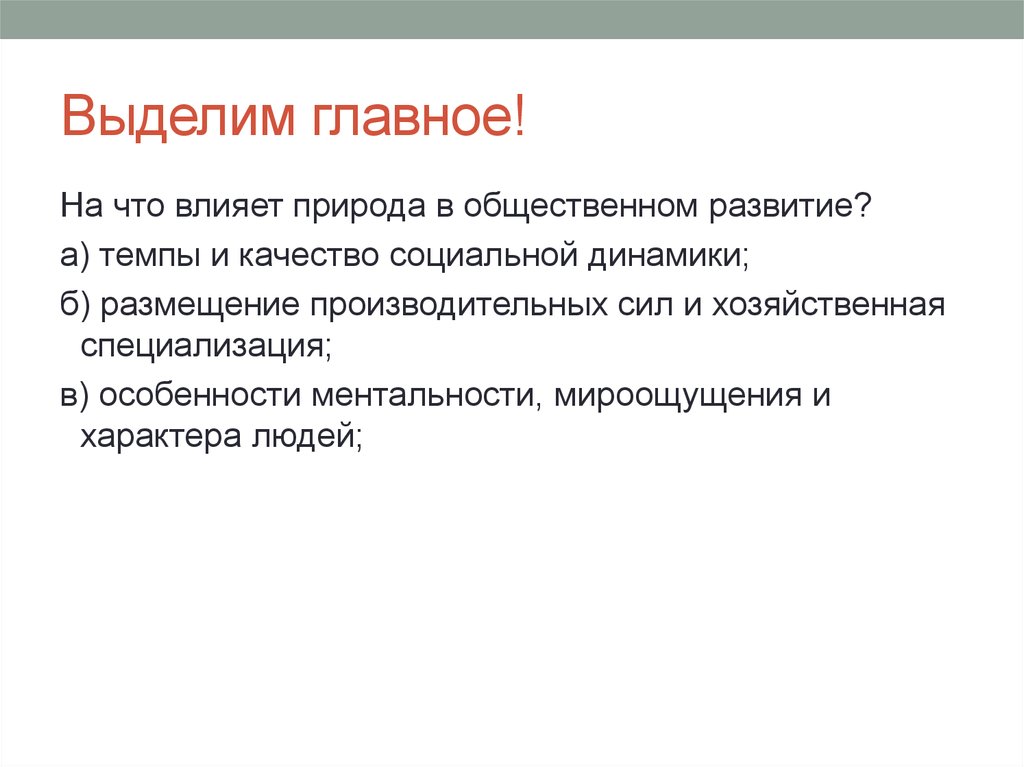 Выделим главное!

На что влияет природа в общественном развитие?

а) темпы и качество социальной динамики;

б) размещение производительных сил и хозяйственная специализация;

в) особенности ментальности, мироощущения и характера людей;